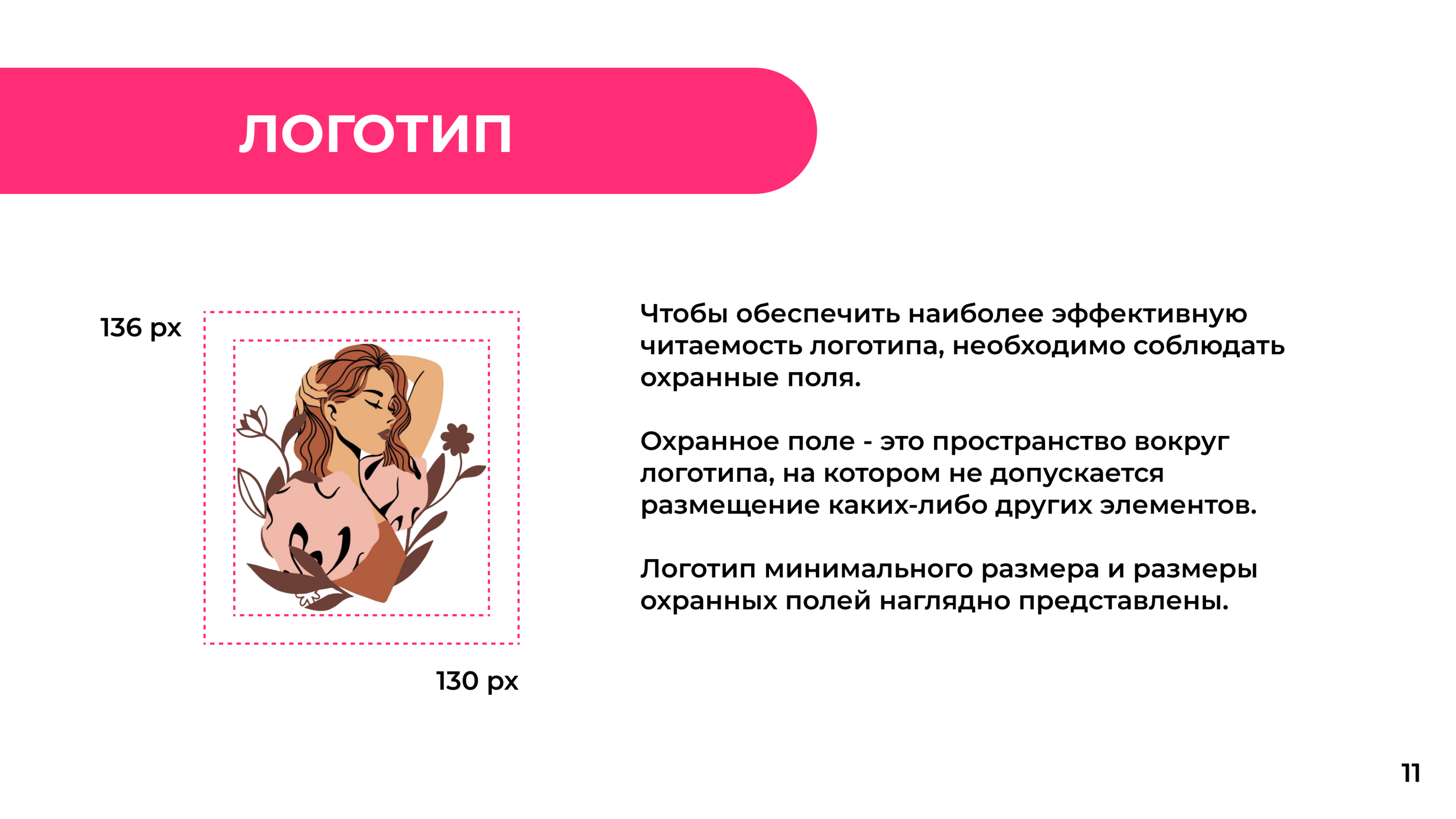 ЛОГОТИП

136 px

130 px

Чтобы обеспечить наиболее эффективную читаемость логотипа, необходимо соблюдать охранные поля.

Охранное поле - это пространство вокруг логотипа, на котором не допускается размещение каких-либо других элементов.

Логотип минимального размера и размеры охранных полей наглядно представлены.

11